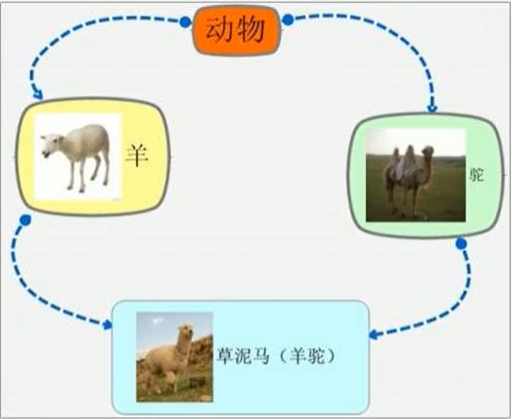 动物

羊

驼

草泥马（羊驼）